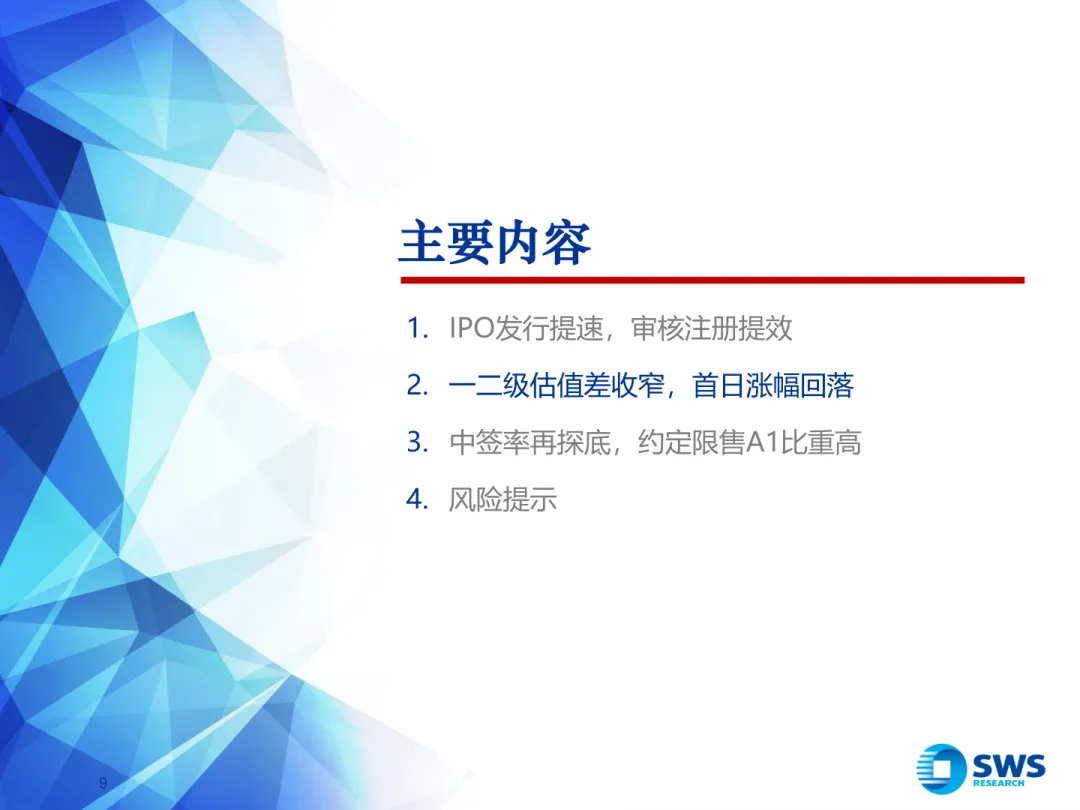 主要内容

1. IPO发行提速，审核注册提效

2. 一二级估值差收窄，首日涨幅回落

3. 中签率再探底，约定限售A1比重高

4. 风险提示

9

SWS RESEARCH